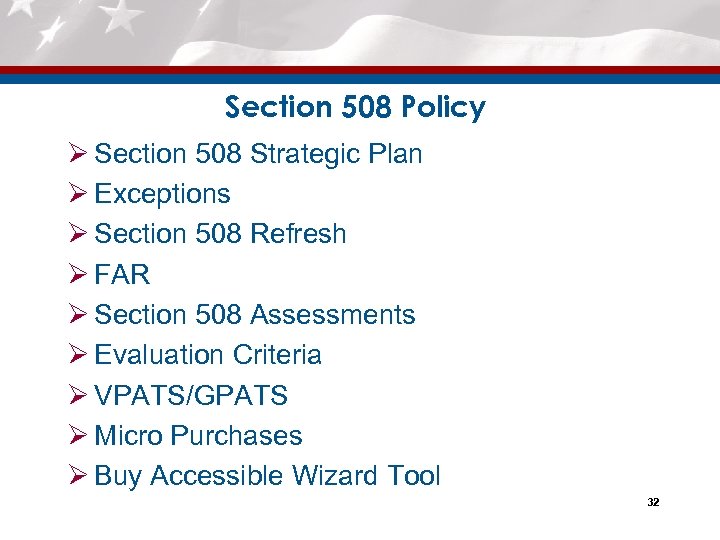 Section 508 Policy

➢ Section 508 Strategic Plan
➢ Exceptions
➢ Section 508 Refresh
➢ FAR
➢ Section 508 Assessments
➢ Evaluation Criteria
➢ VPATS/GPATS
➢ Micro Purchases
➢ Buy Accessible Wizard Tool

32